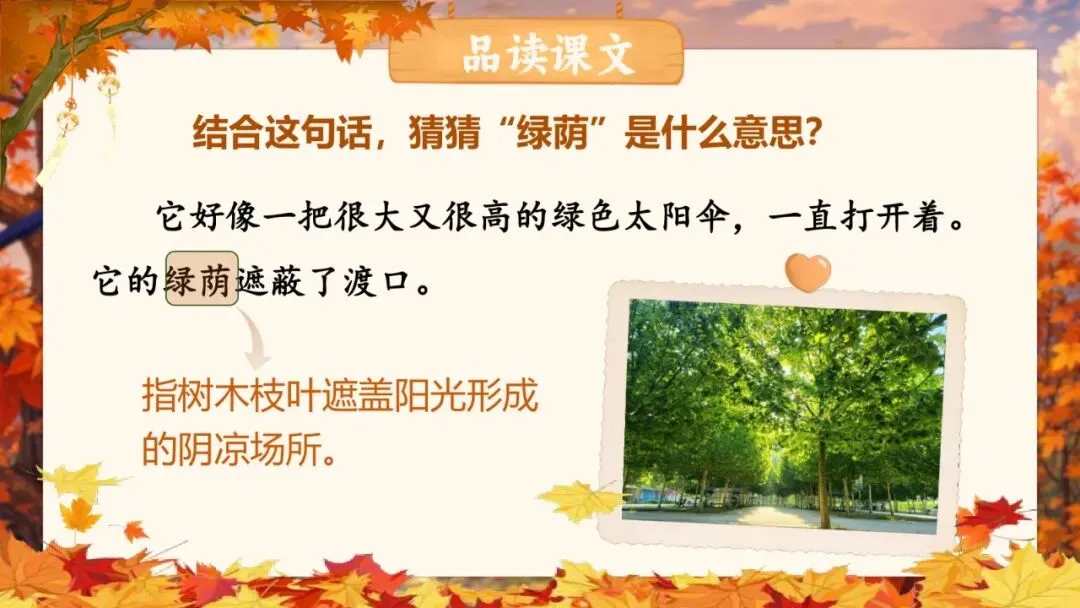 品读课文

结合这句话，猜猜“绿荫”是什么意思？

它好像一把很大又很高的绿色太阳伞，一直打开着。它的绿荫遮蔽了渡口。

指树木枝叶遮盖阳光形成的阴凉场所。